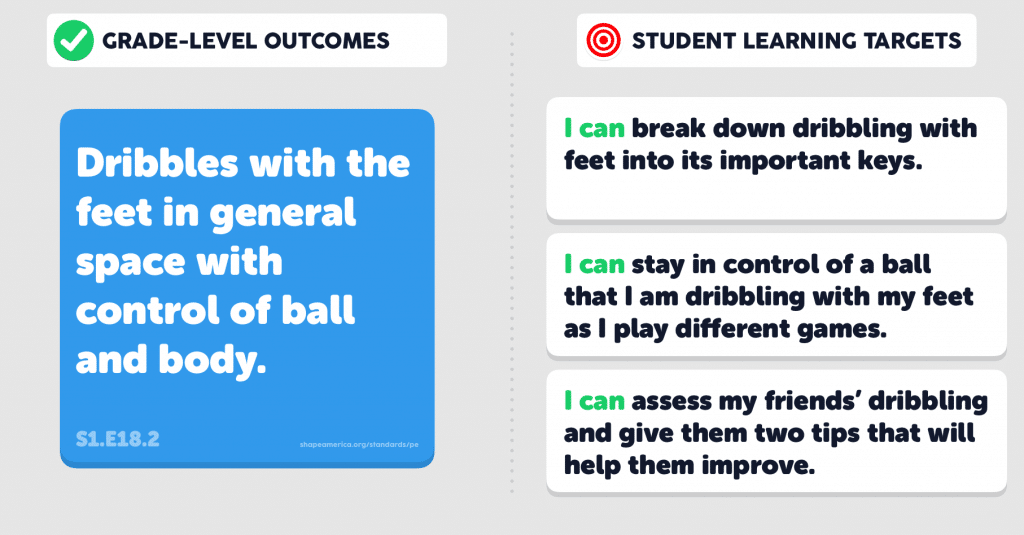 GRADE-LEVEL OUTCOMES

Dribbles with the feet in general space with control of ball and body.

S1.E18.2

shapeamerica.org/standards/pe

STUDENT LEARNING TARGETS

I can break down dribbling with feet into its important keys.

I can stay in control of a ball that I am dribbling with my feet as I play different games.

I can assess my friends' dribbling and give them two tips that will help them improve.